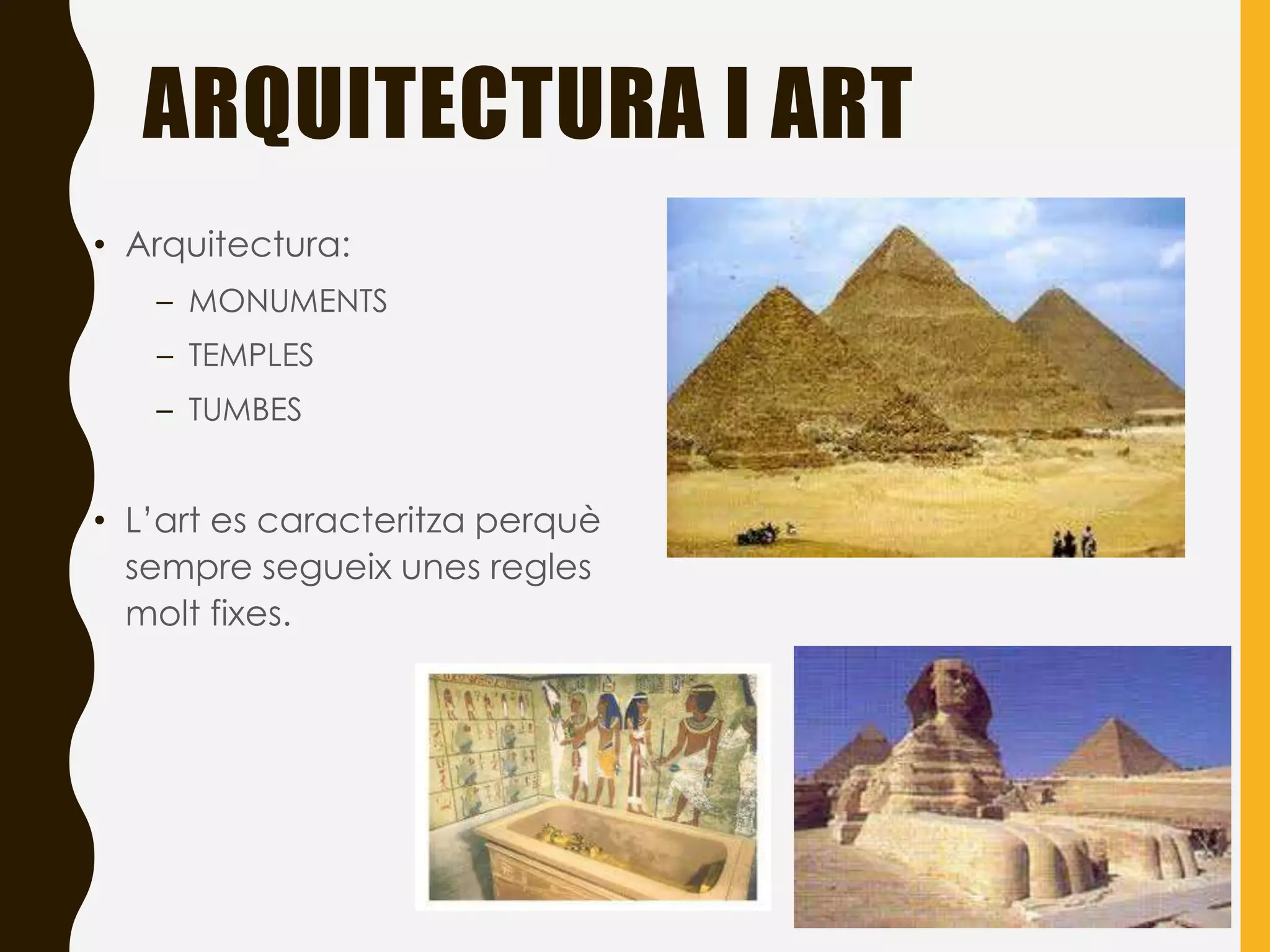 ARQUITECTURA I ART

• Arquitectura:
– MONUMENTS
– TEMPLES
– TUMBES

• L'art es caracteritza perquè sempre segueix unes regles molt fixes.